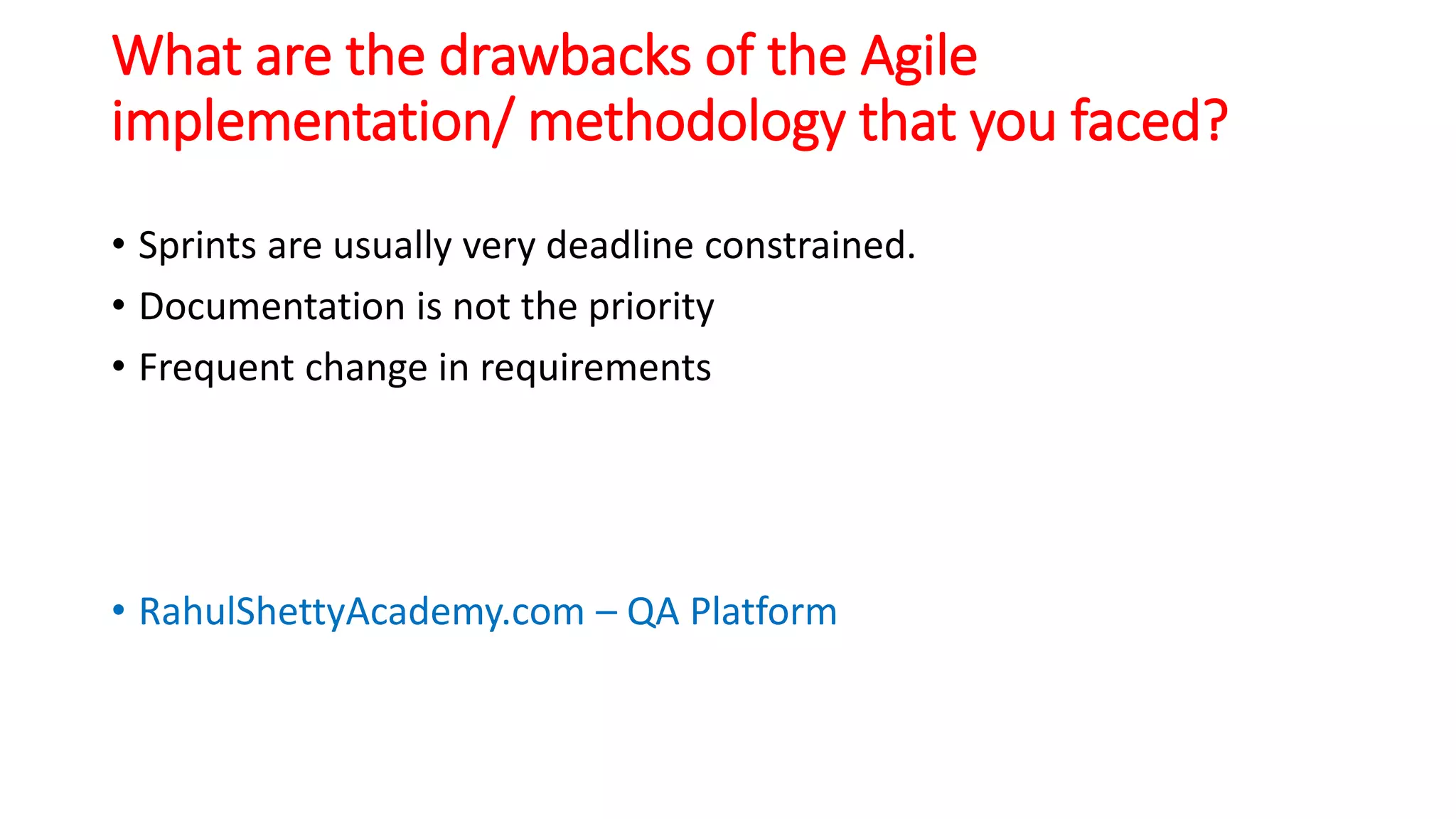 What are the drawbacks of the Agile implementation/ methodology that you faced?

• Sprints are usually very deadline constrained.
• Documentation is not the priority
• Frequent change in requirements

• RahulShettyAcademy.com – QA Platform